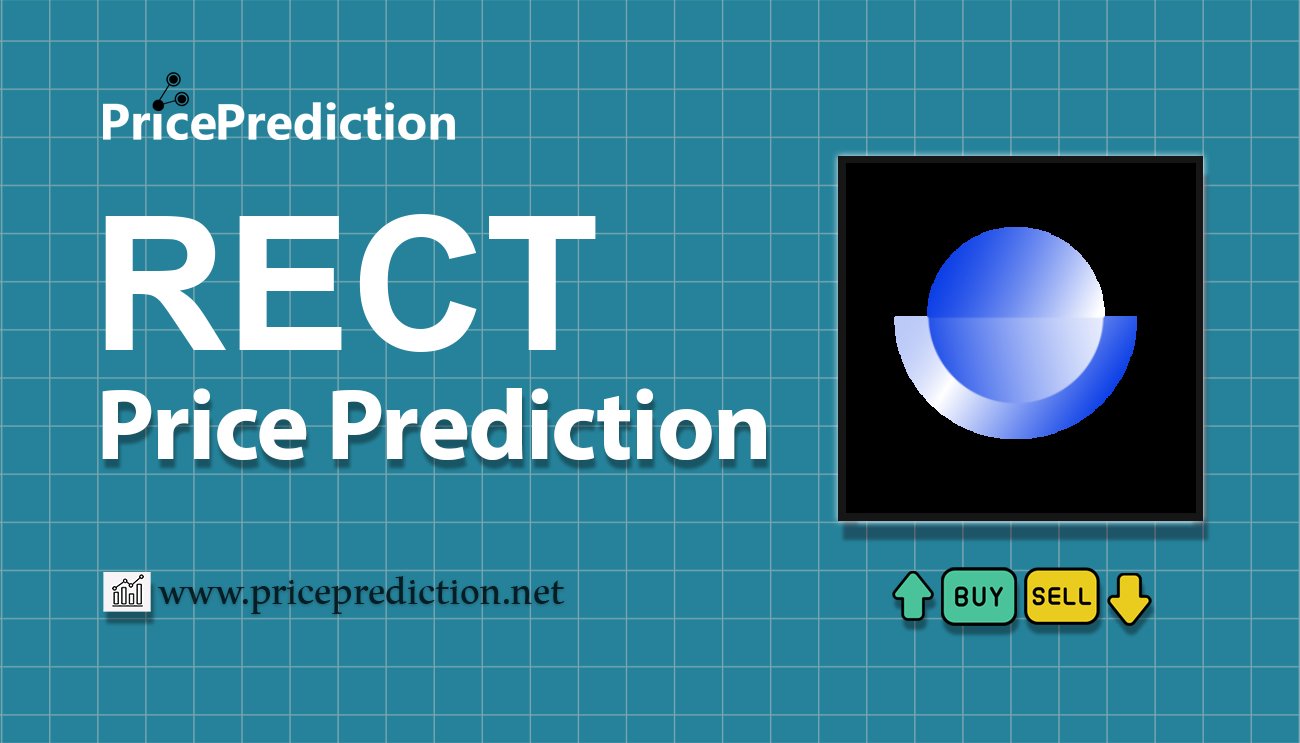 PricePrediction

RECT
Price Prediction

www.priceprediction.net

BUY SELL